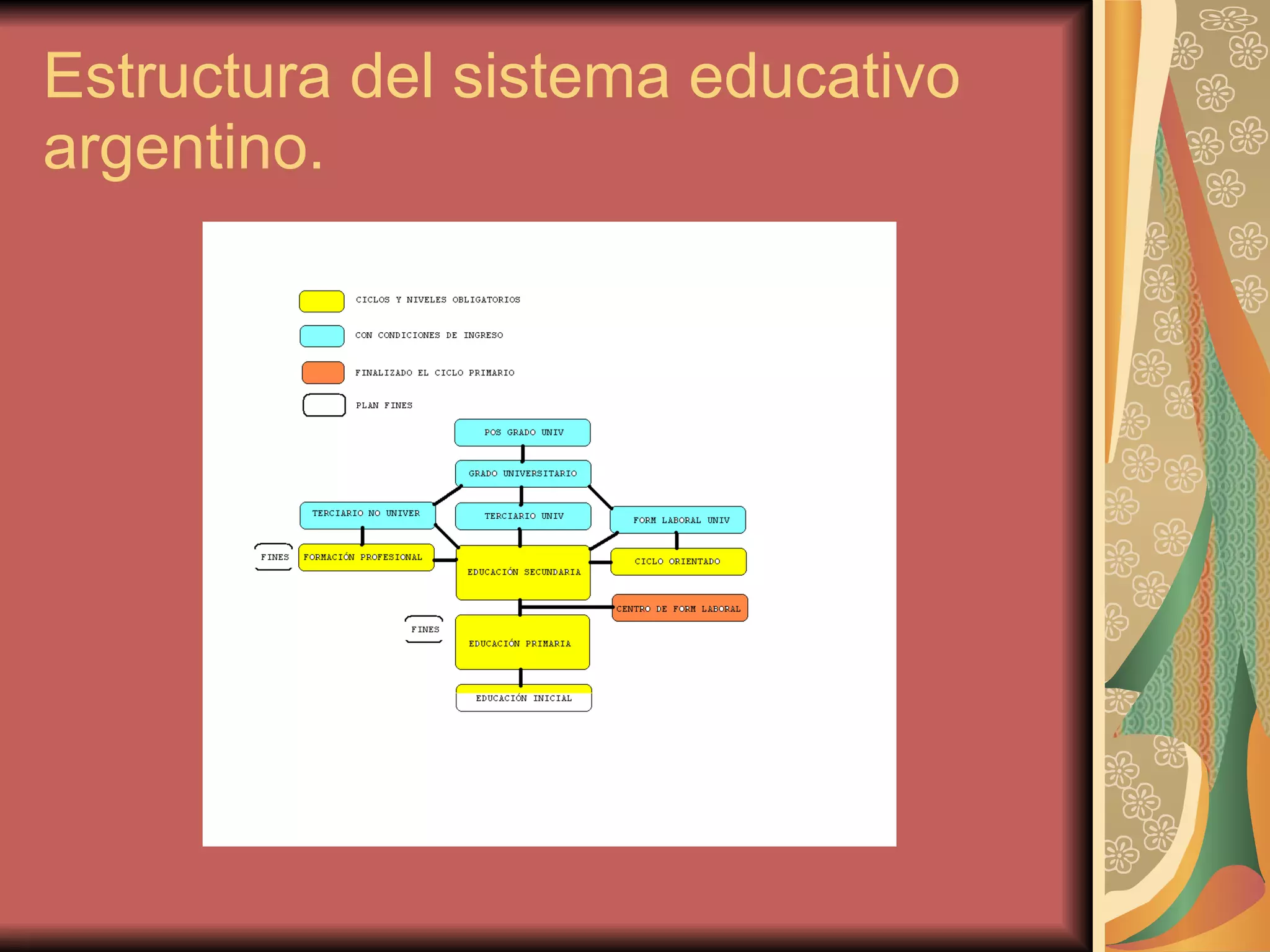 Estructura del sistema educativo argentino.

CICLOS Y NIVELES OBLIGATORIOS

CON CONDICIONES DE INGRESO

FINALIZADO EL CICLO PRIMARIO

PLAN FINES

POS GRADO UNIV

GRADO UNIVERSITARIO

TERCIARIO NO UNIVER

TERCIARIO UNIV

FORM LABORAL UNIV

FINES

FORMACIÓN PROFESIONAL

EDUCACIÓN SECUNDARIA

CICLO ORIENTADO

CENTRO DE FORM LABORAL

FINES

EDUCACIÓN PRIMARIA

EDUCACIÓN INICIAL